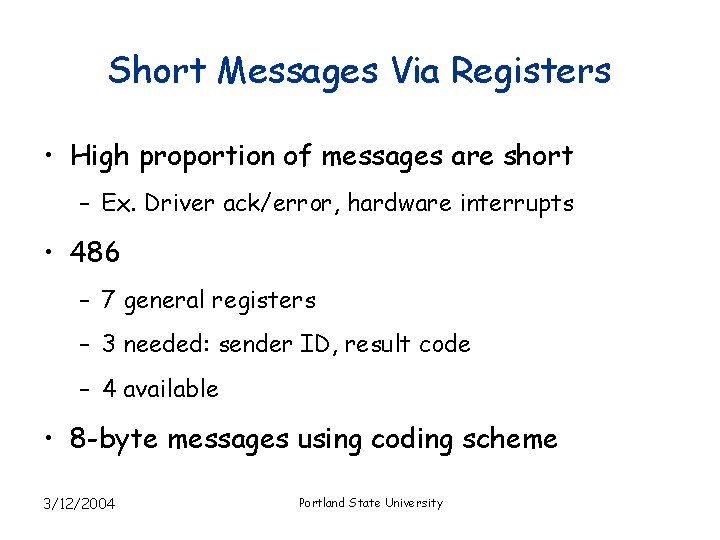 Short Messages Via Registers

• High proportion of messages are short
– Ex. Driver ack/error, hardware interrupts

• 486
– 7 general registers
– 3 needed: sender ID, result code
– 4 available

• 8-byte messages using coding scheme

3/12/2004

Portland State University